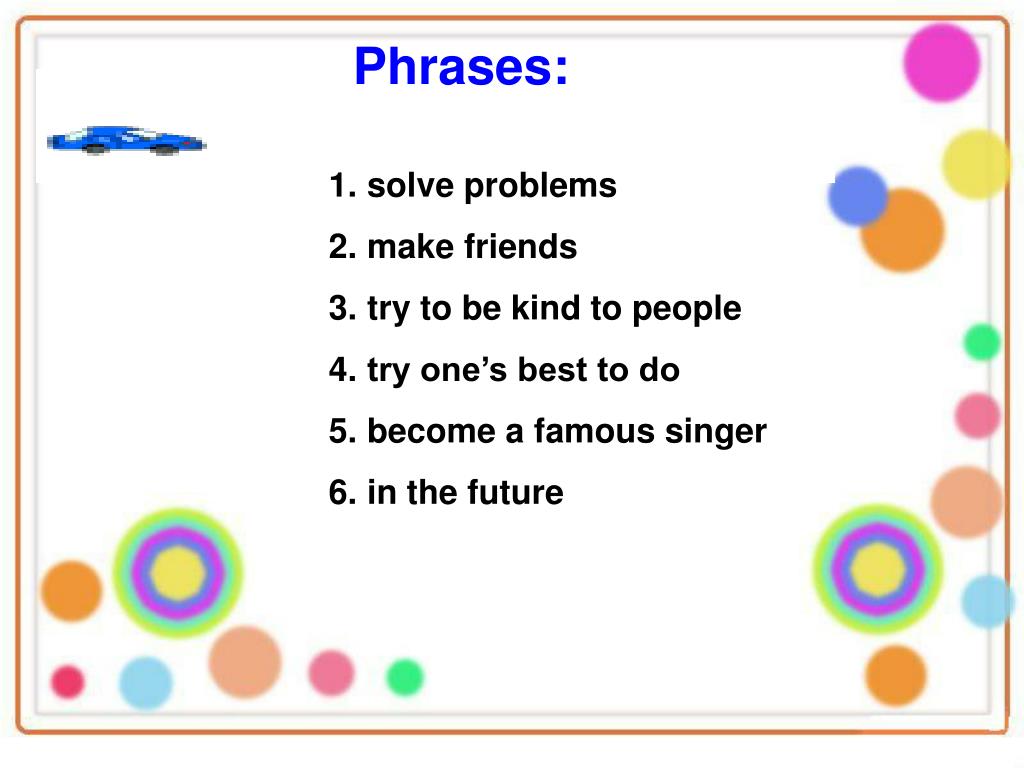 Phrases:

1. solve problems
2. make friends
3. try to be kind to people
4. try one’s best to do
5. become a famous singer
6. in the future